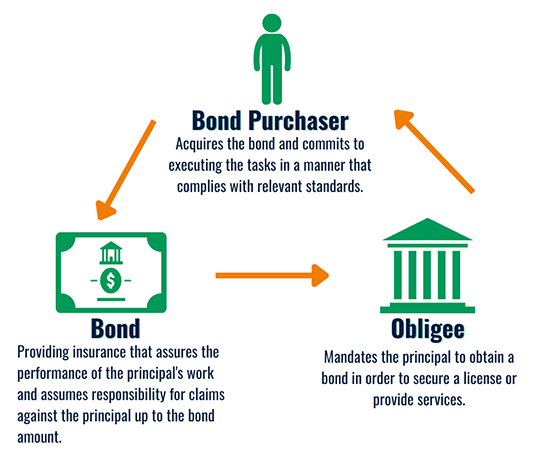 Bond Purchaser
Acquires the bond and commits to executing the tasks in a manner that complies with relevant standards.

$

Bond
Providing insurance that assures the performance of the principal's work and assumes responsibility for claims against the principal up to the bond amount.

Obligee
Mandates the principal to obtain a bond in order to secure a license or provide services.